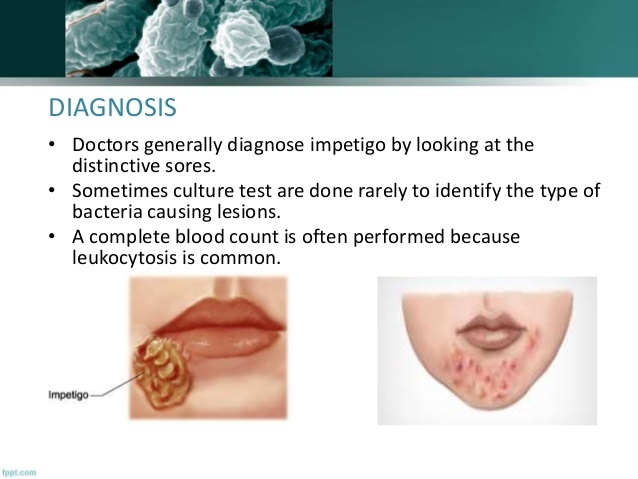 DIAGNOSIS

• Doctors generally diagnose impetigo by looking at the distinctive sores.
• Sometimes culture test are done rarely to identify the type of bacteria causing lesions.
• A complete blood count is often performed because leukocytosis is common.

Impetigo

fppt.com